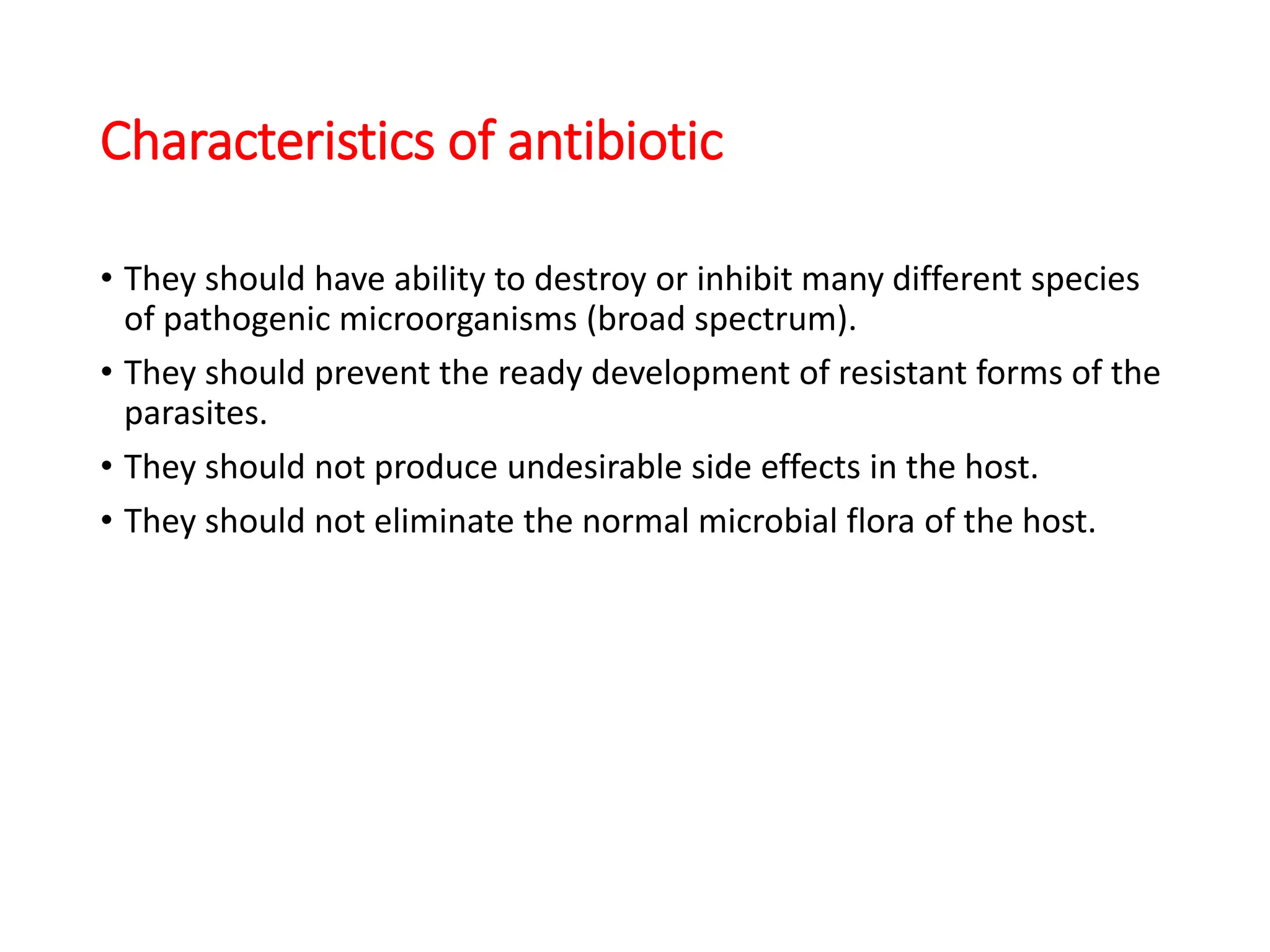 Characteristics of antibiotic

• They should have ability to destroy or inhibit many different species of pathogenic microorganisms (broad spectrum).
• They should prevent the ready development of resistant forms of the parasites.
• They should not produce undesirable side effects in the host.
• They should not eliminate the normal microbial flora of the host.